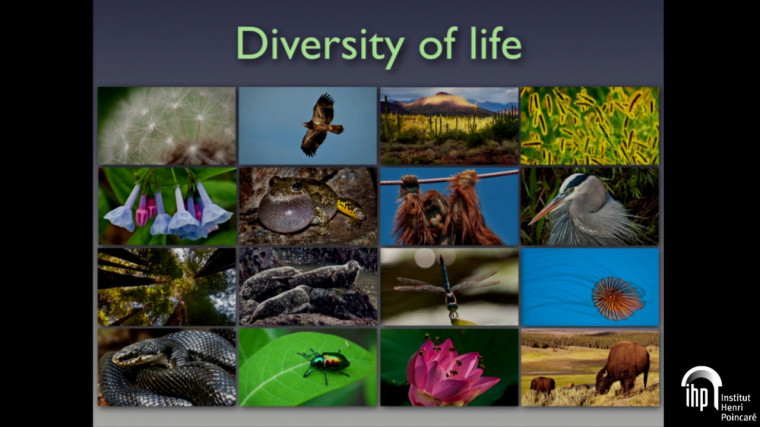 Diversity of life

ihp Institut Henri Poincaré